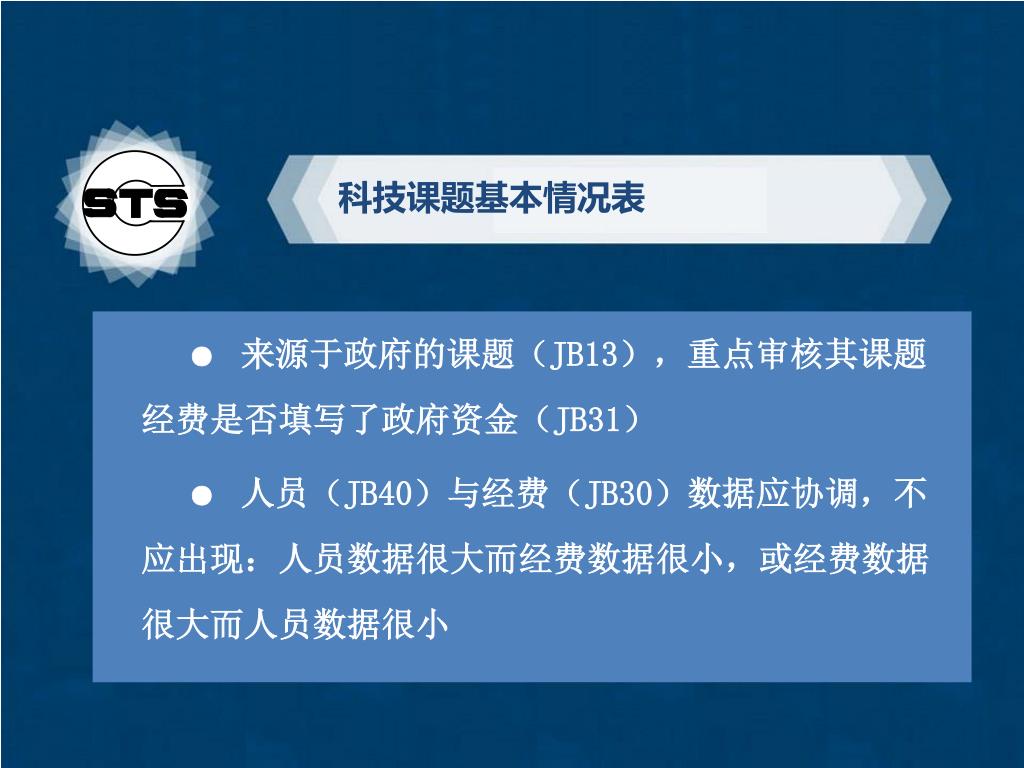 STS

科技课题基本情况表

● 来源于政府的课题（JB13），重点审核其课题经费是否填写了政府资金（JB31）

● 人员（JB40）与经费（JB30）数据应协调，不应出现：人员数据很大而经费数据很小，或经费数据很大而人员数据很小